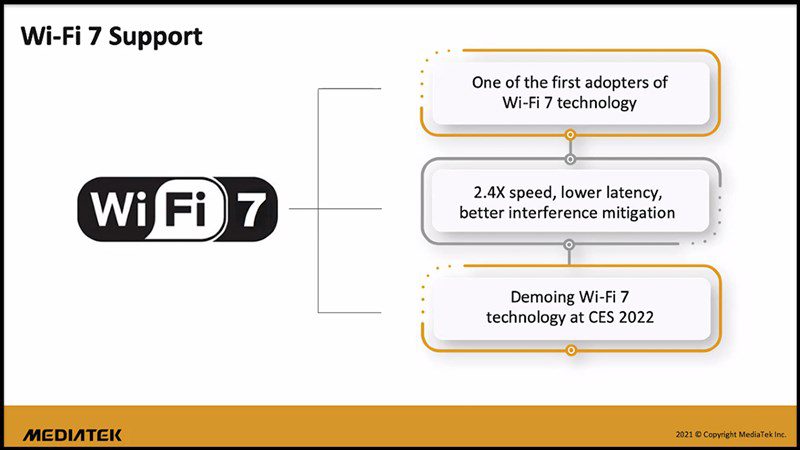 Wi-Fi 7 Support

WiFi 7

One of the first adopters of Wi-Fi 7 technology

2.4X speed, lower latency, better interference mitigation

Demoing Wi-Fi 7 technology at CES 2022

MEDIATEK

2021 © Copyright MediaTek Inc.